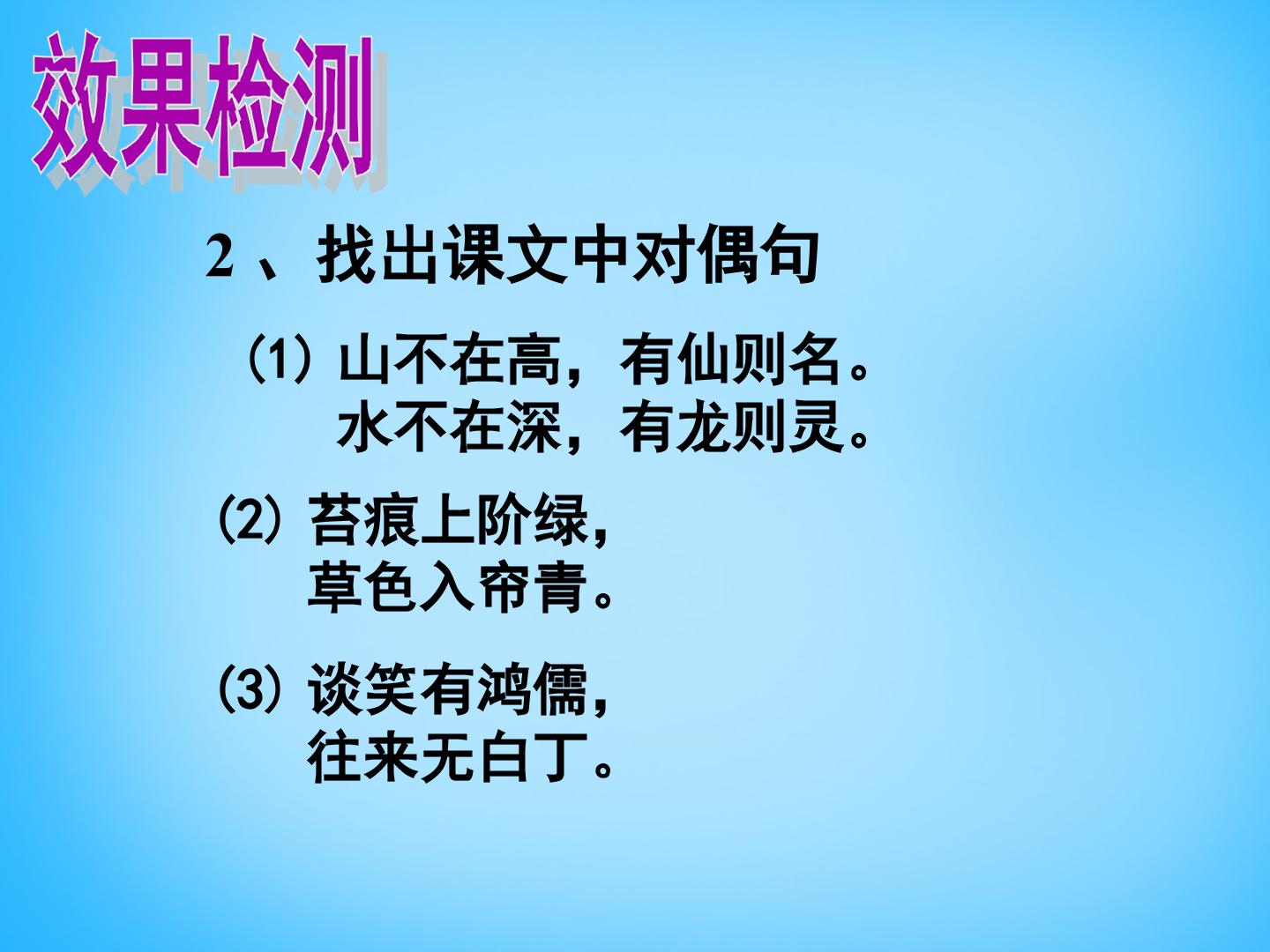 效果检测

2 、找出课文中对偶句

⑴ 山不在高，有仙则名。
水不在深，有龙则灵。

⑵ 苔痕上阶绿，
草色入帘青。

⑶ 谈笑有鸿儒，
往来无白丁。